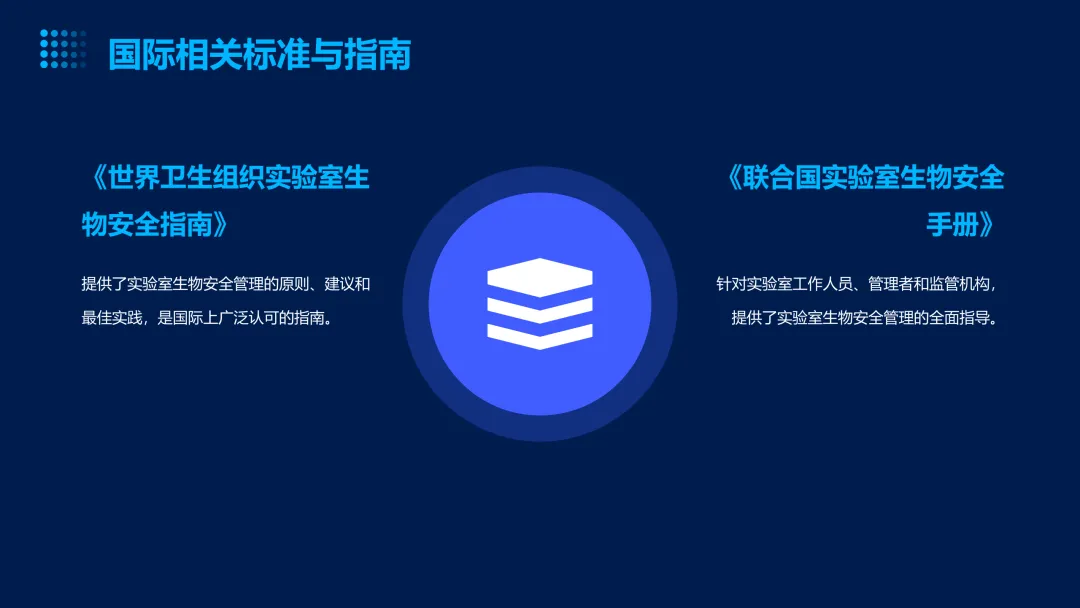 国际相关标准与指南

《世界卫生组织实验室生物安全指南》

提供了实验室生物安全管理的原则、建议和最佳实践，是国际上广泛认可的指南。

《联合国实验室生物安全手册》

针对实验室工作人员、管理者和监管机构，提供了实验室生物安全管理的全面指导。